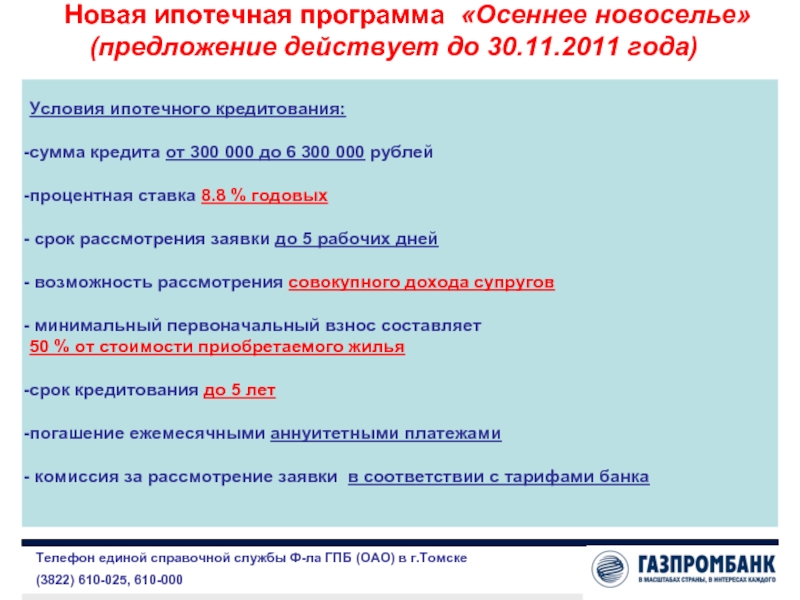 Новая ипотечная программа «Осеннее новоселье» (предложение действует до 30.11.2011 года)

Условия ипотечного кредитования:

-сумма кредита от 300 000 до 6 300 000 рублей

-процентная ставка 8.8 % годовых

- срок рассмотрения заявки до 5 рабочих дней

- возможность рассмотрения совокупного дохода супругов

- минимальный первоначальный взнос составляет 50 % от стоимости приобретаемого жилья

-срок кредитования до 5 лет

-погашение ежемесячными аннуитетными платежами

- комиссия за рассмотрение заявки в соответствии с тарифами банка

Телефон единой справочной службы Ф-ла ГПБ (ОАО) в г.Томске

(3822) 610-025, 610-000

ГАЗПРОМБАНК
В МАСШТАБАХ СТРАНЫ, В ИНТЕРЕСАХ КАЖДОГО